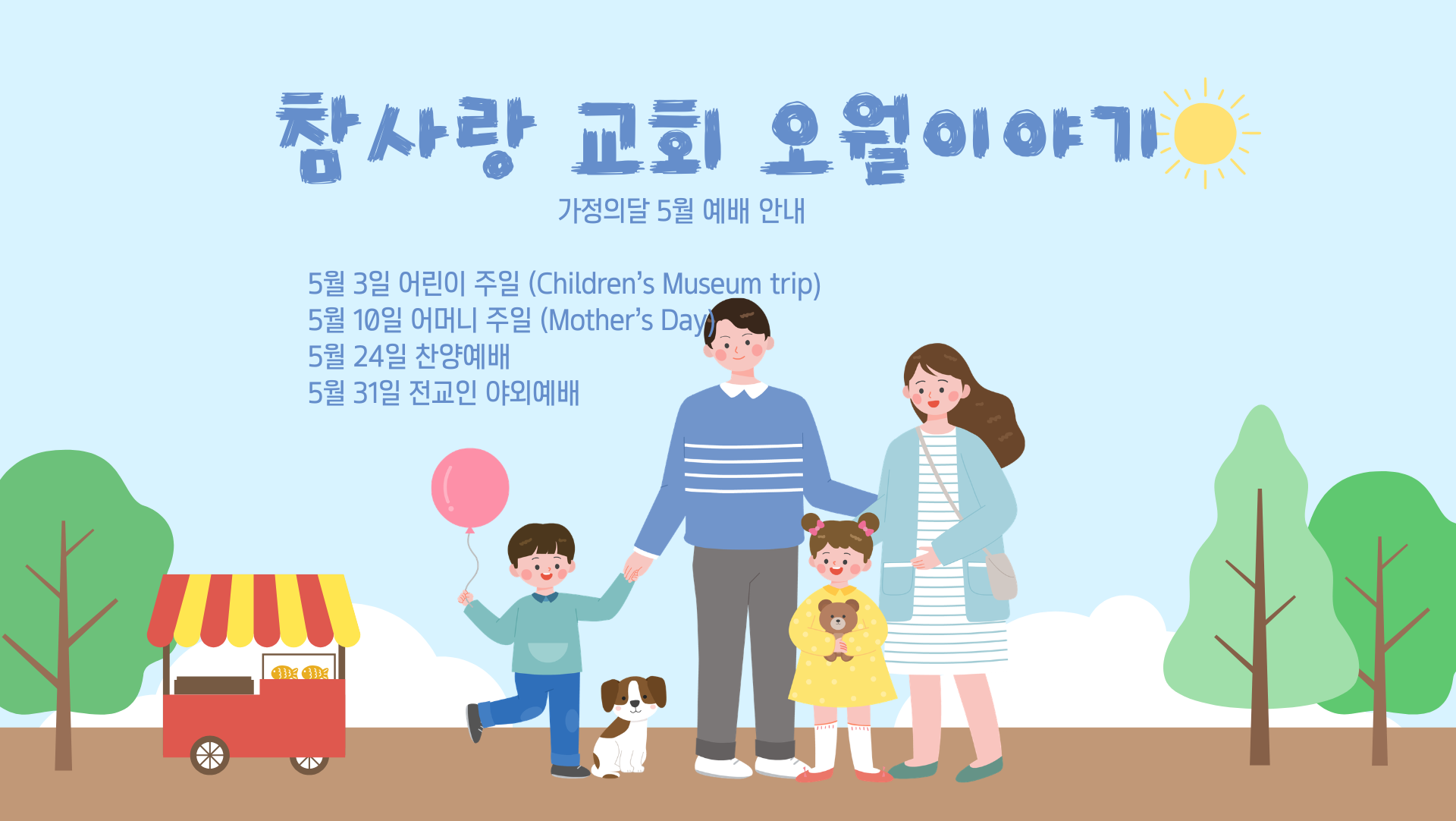 참사랑 교회 오월이야기

가정의달 5월 예배 안내

5월 3일 어린이 주일 (Children's Museum trip)
5월 10일 어머니 주일 (Mother's Day)
5월 24일 찬양예배
5월 31일 전교인 야외예배